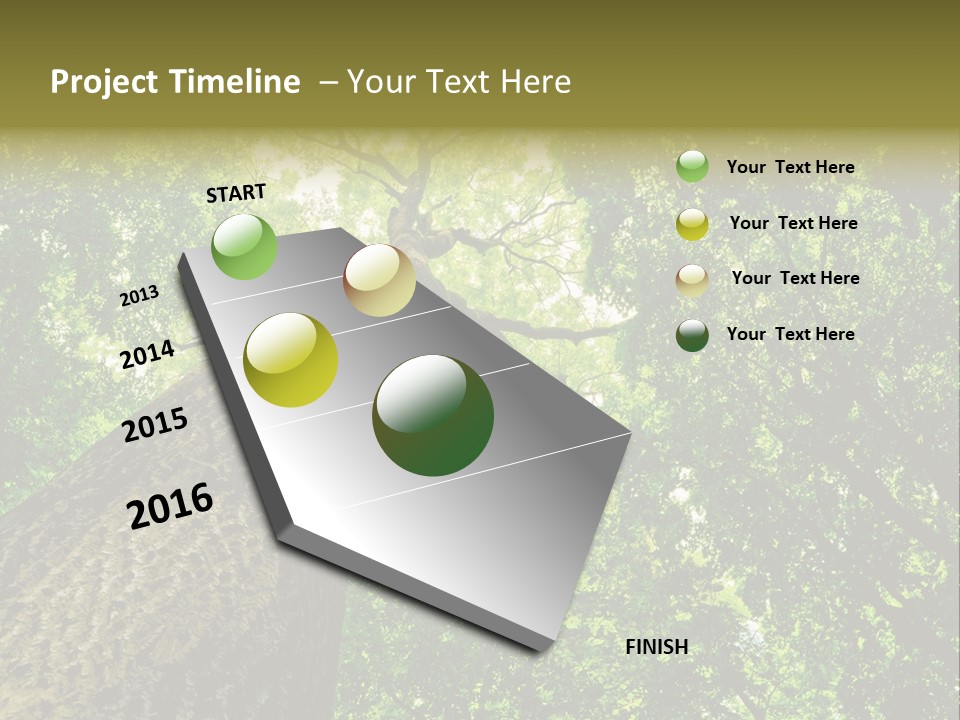 Project Timeline – Your Text Here

START

2013

2014

2015

2016

FINISH

Your Text Here

Your Text Here

Your Text Here

Your Text Here